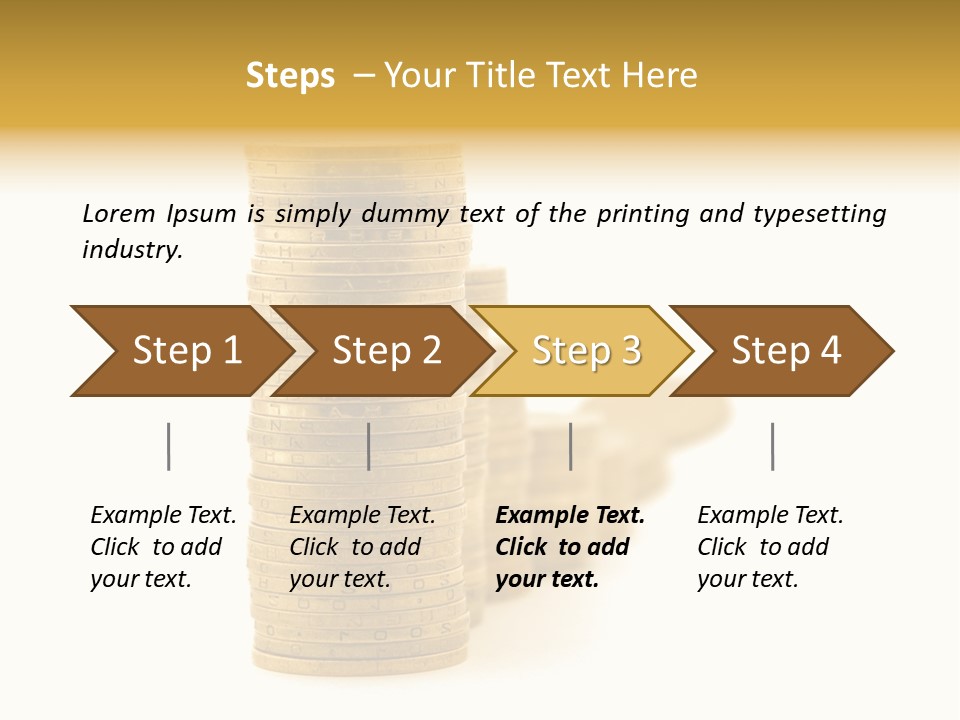 Steps – Your Title Text Here

Lorem Ipsum is simply dummy text of the printing and typesetting industry.

Step 1

Step 2

Step 3

Step 4

Example Text. Click to add your text.

Example Text. Click to add your text.

Example Text. Click to add your text.

Example Text. Click to add your text.